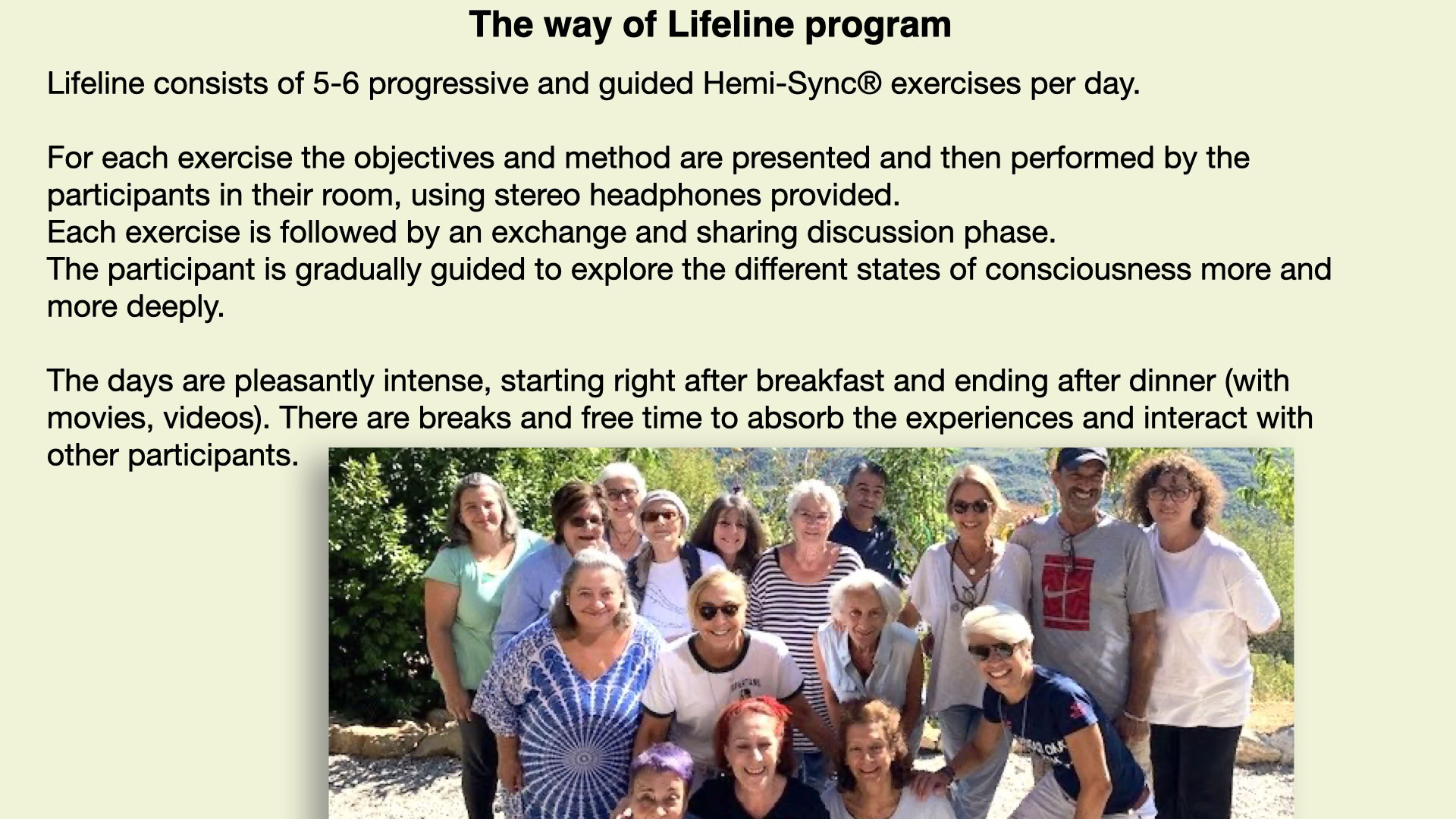 The way of Lifeline program

Lifeline consists of 5-6 progressive and guided Hemi-Sync® exercises per day.

For each exercise the objectives and method are presented and then performed by the participants in their room, using stereo headphones provided.
Each exercise is followed by an exchange and sharing discussion phase.
The participant is gradually guided to explore the different states of consciousness more and more deeply.

The days are pleasantly intense, starting right after breakfast and ending after dinner (with movies, videos). There are breaks and free time to absorb the experiences and interact with other participants.